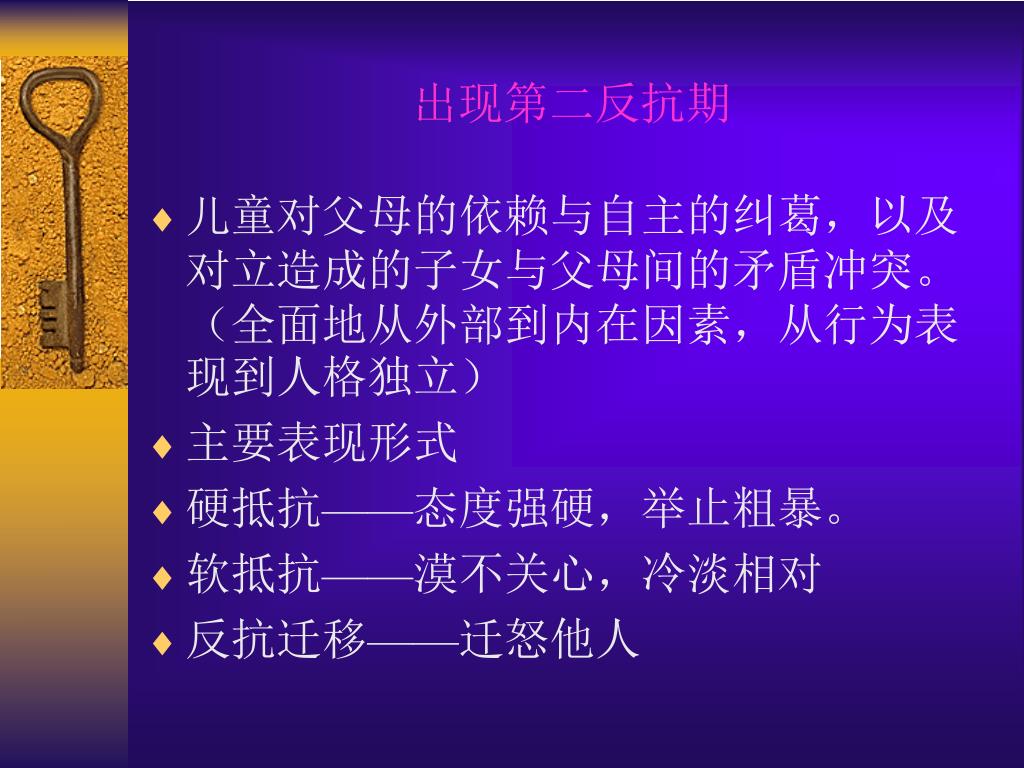 出现第二反抗期

♦ 儿童对父母的依赖与自主的纠葛，以及对立造成的子女与父母间的矛盾冲突。（全面地从外部到内在因素，从行为表现到人格独立）

♦ 主要表现形式

♦ 硬抵抗——态度强硬，举止粗暴。

♦ 软抵抗——漠不关心，冷淡相对

♦ 反抗迁移——迁怒他人